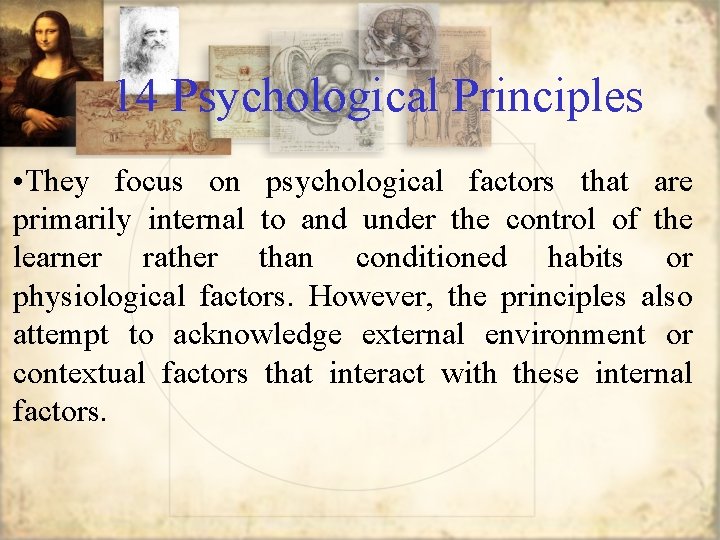 14 Psychological Principles

•They focus on psychological factors that are primarily internal to and under the control of the learner rather than conditioned habits or physiological factors. However, the principles also attempt to acknowledge external environment or contextual factors that interact with these internal factors.